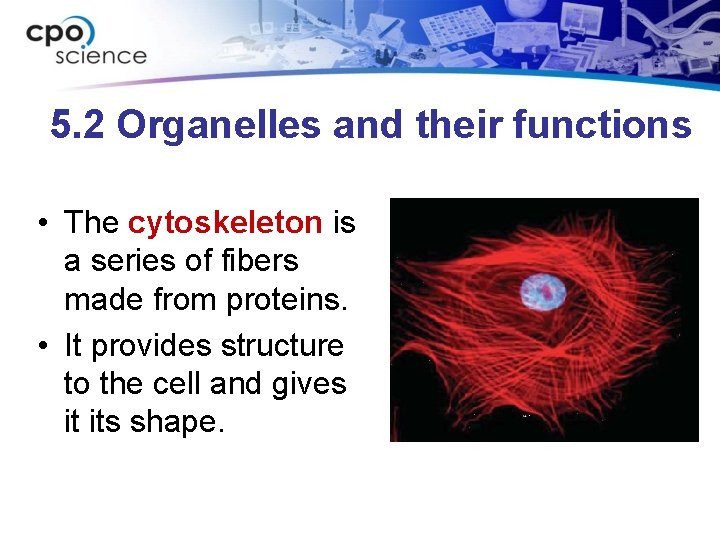 cpo science

5.2 Organelles and their functions

• The cytoskeleton is a series of fibers made from proteins.
• It provides structure to the cell and gives it its shape.